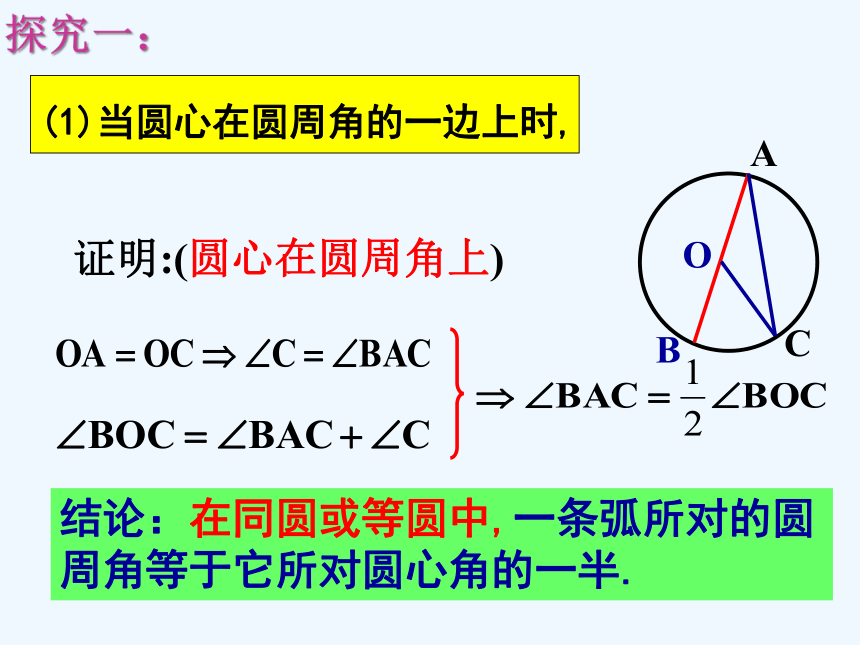 探究一：

(1) 当圆心在圆周角的一边上时,

A
O
B
C

证明:(圆心在圆周角上)

$OA = OC \Rightarrow \angle C = \angle BAC$

$\angle BOC = \angle BAC + \angle C$

$\Rightarrow \angle BAC = \frac{1}{2}\angle BOC$

结论：在同圆或等圆中, 一条弧所对的圆周角等于它所对圆心角的一半.